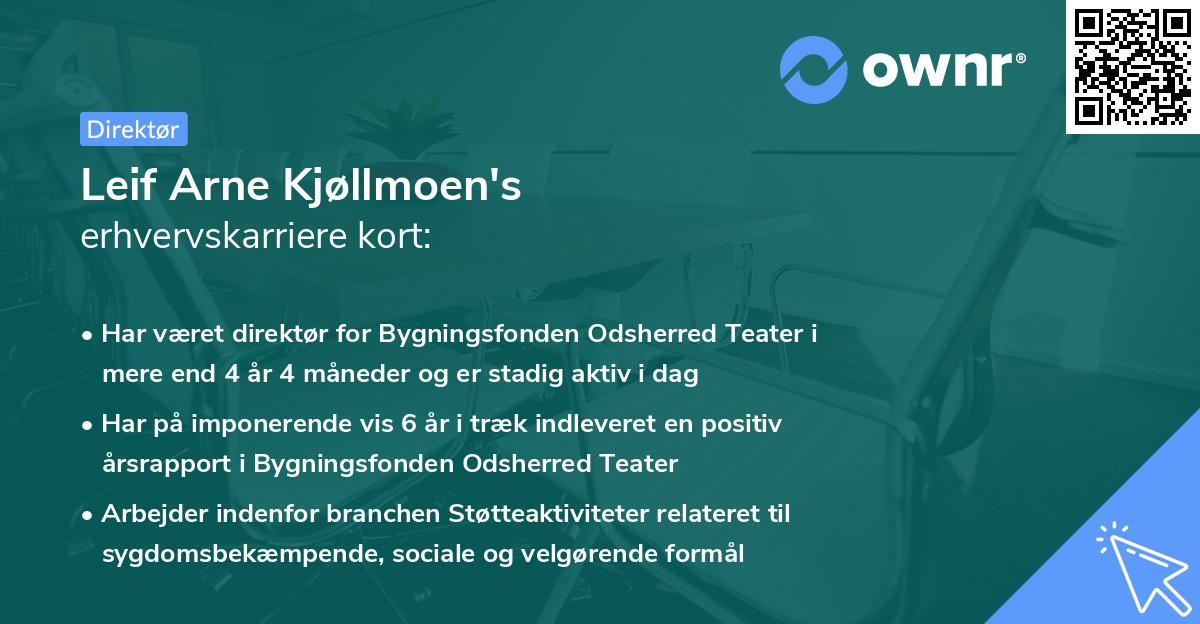 ownr®

Direktør

Leif Arne Kjøllmoen's
erhvervskarriere kort:

• Har været direktør for Bygningsfonden Odsherred Teater i mere end 4 år 4 måneder og er stadig aktiv i dag

• Har på imponerende vis 6 år i træk indleveret en positiv årsrapport i Bygningsfonden Odsherred Teater

• Arbejder indenfor branchen Støtteaktiviteter relateret til sygdomsbekæmpende, sociale og velgørende formål